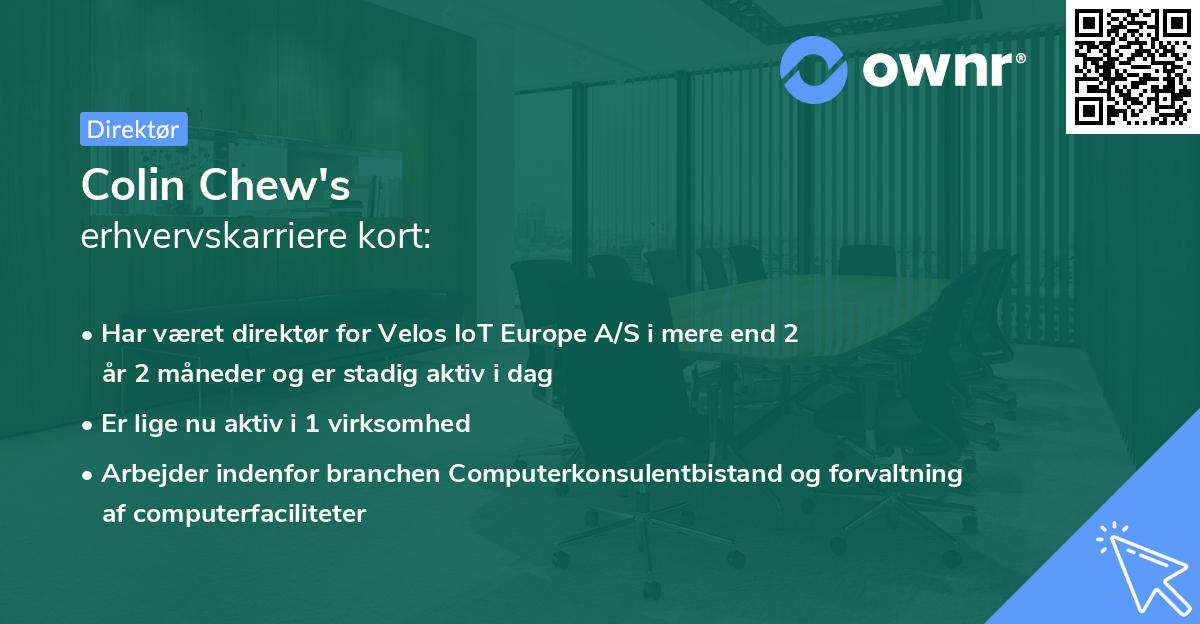 ownr®

Direktør

Colin Chew's
erhvervskarriere kort:

• Har været direktør for Velos IoT Europe A/S i mere end 2 år 2 måneder og er stadig aktiv i dag

• Er lige nu aktiv i 1 virksomhed

• Arbejder indenfor branchen Computerkonsulentbistand og forvaltning af computerfaciliteter